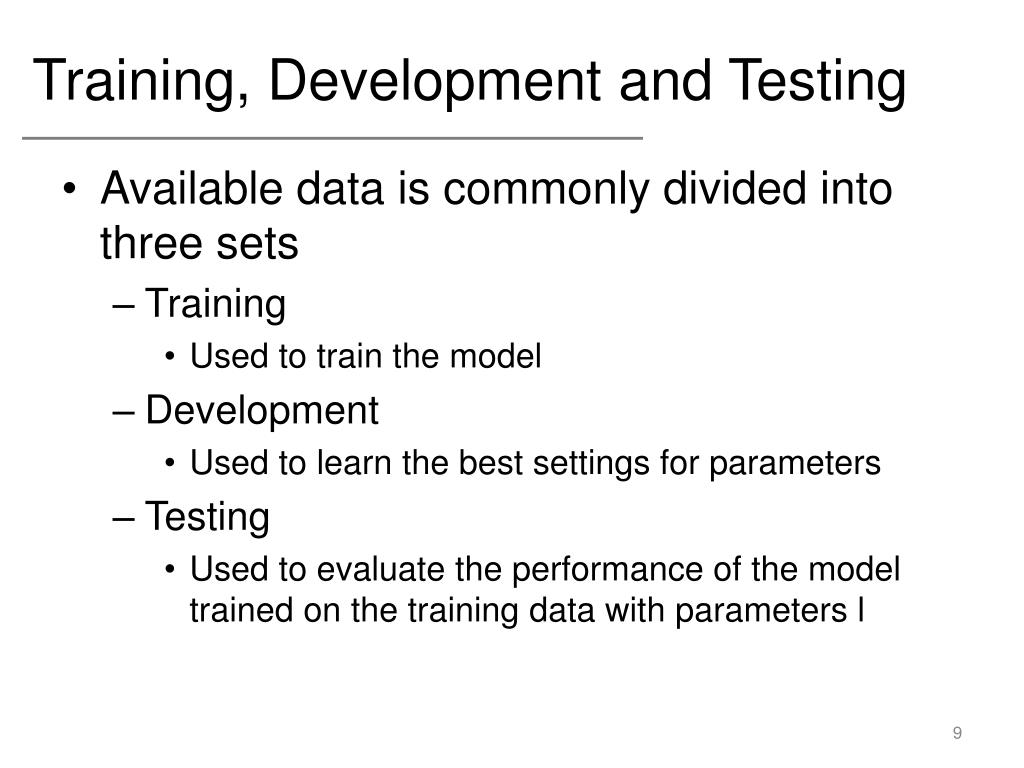 Training, Development and Testing

• Available data is commonly divided into three sets

– Training

• Used to train the model

– Development

• Used to learn the best settings for parameters

– Testing

• Used to evaluate the performance of the model trained on the training data with parameters l

9